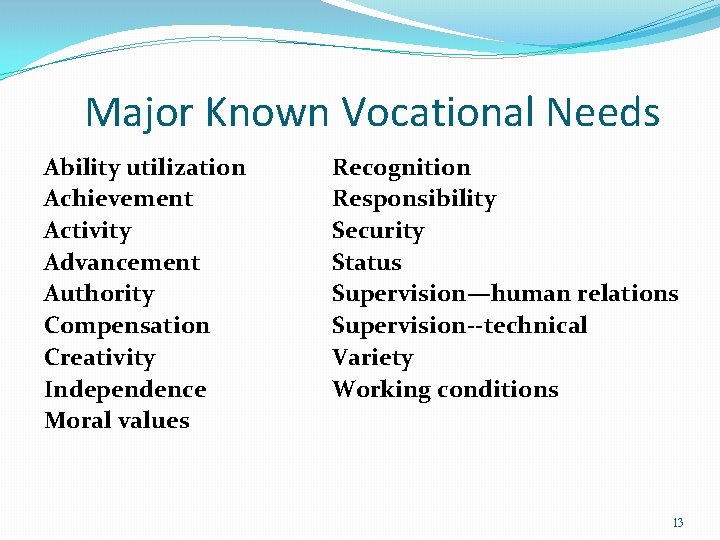 Major Known Vocational Needs

Ability utilization
Achievement
Activity
Advancement
Authority
Compensation
Creativity
Independence
Moral values

Recognition
Responsibility
Security
Status
Supervision—human relations
Supervision--technical
Variety
Working conditions

13